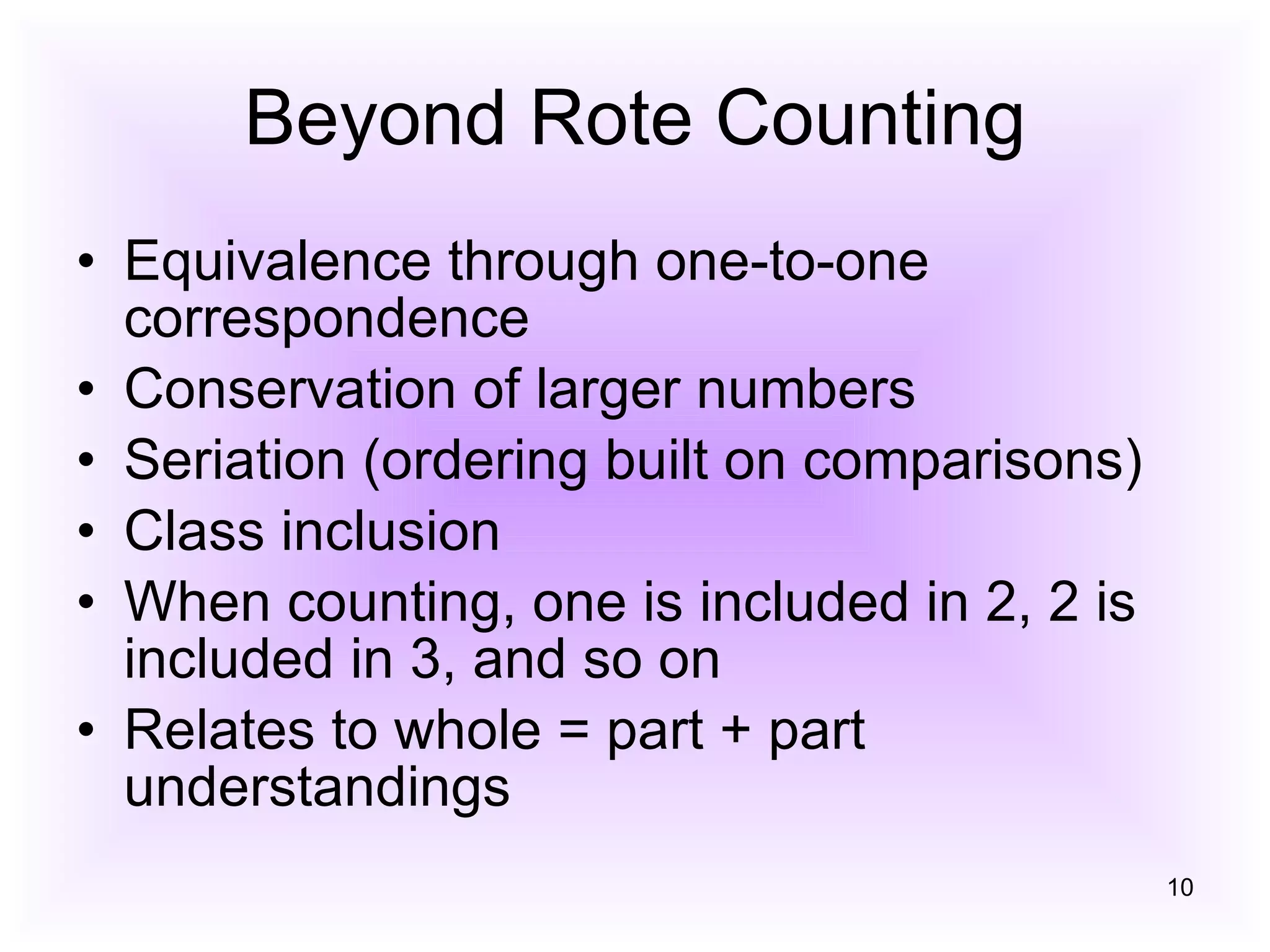 Beyond Rote Counting

• Equivalence through one-to-one correspondence
• Conservation of larger numbers
• Seriation (ordering built on comparisons)
• Class inclusion
• When counting, one is included in 2, 2 is included in 3, and so on
• Relates to whole = part + part understandings

10